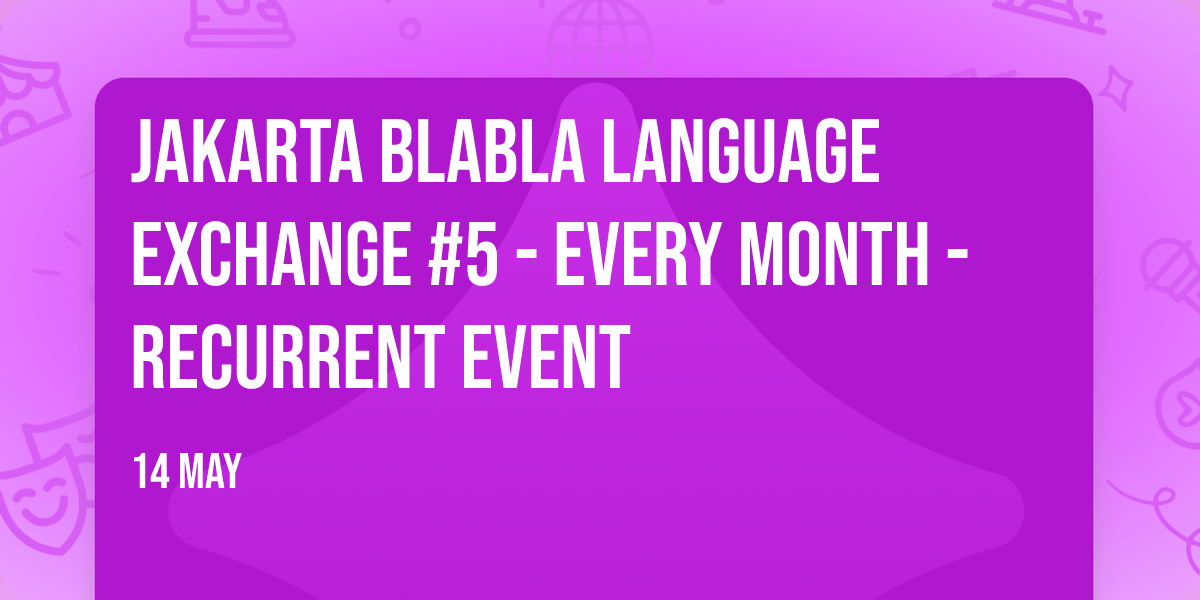 JAKARTA BLABLA LANGUAGE EXCHANGE #5 - EVERY MONTH - RECURRENT EVENT

14 MAY